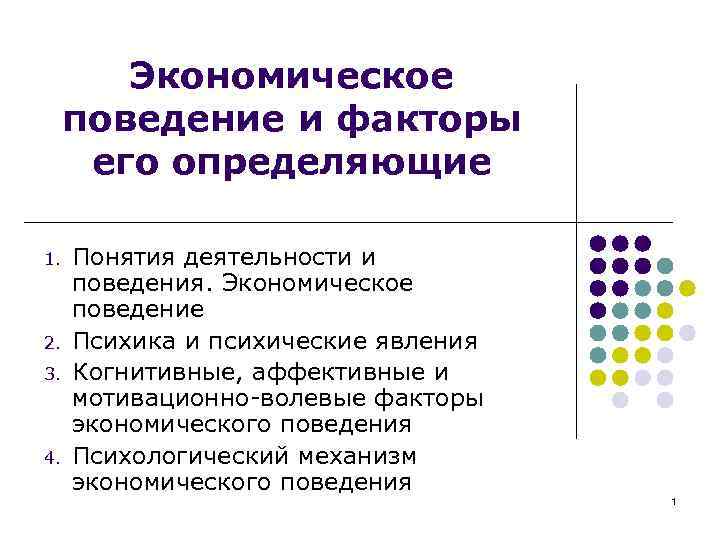 Экономическое поведение и факторы его определяющие

1. Понятия деятельности и поведения. Экономическое поведение
2. Психика и психические явления
3. Когнитивные, аффективные и мотивационно-волевые факторы экономического поведения
4. Психологический механизм экономического поведения

1